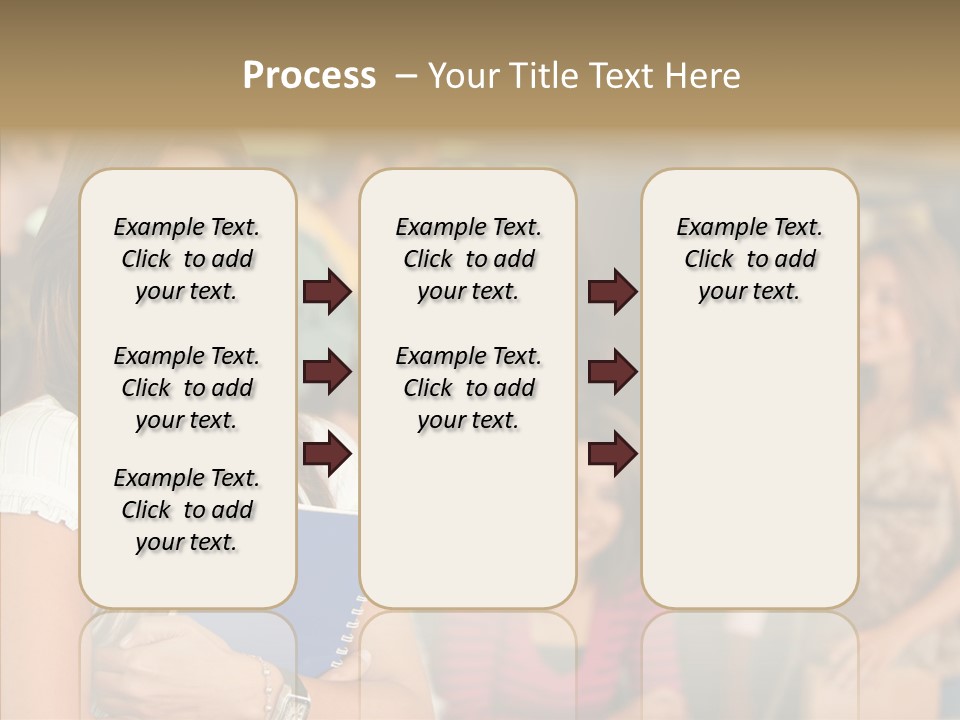 Process – Your Title Text Here

Example Text. Click to add your text.

Example Text. Click to add your text.

Example Text. Click to add your text.

Example Text. Click to add your text.

Example Text. Click to add your text.

Example Text. Click to add your text.